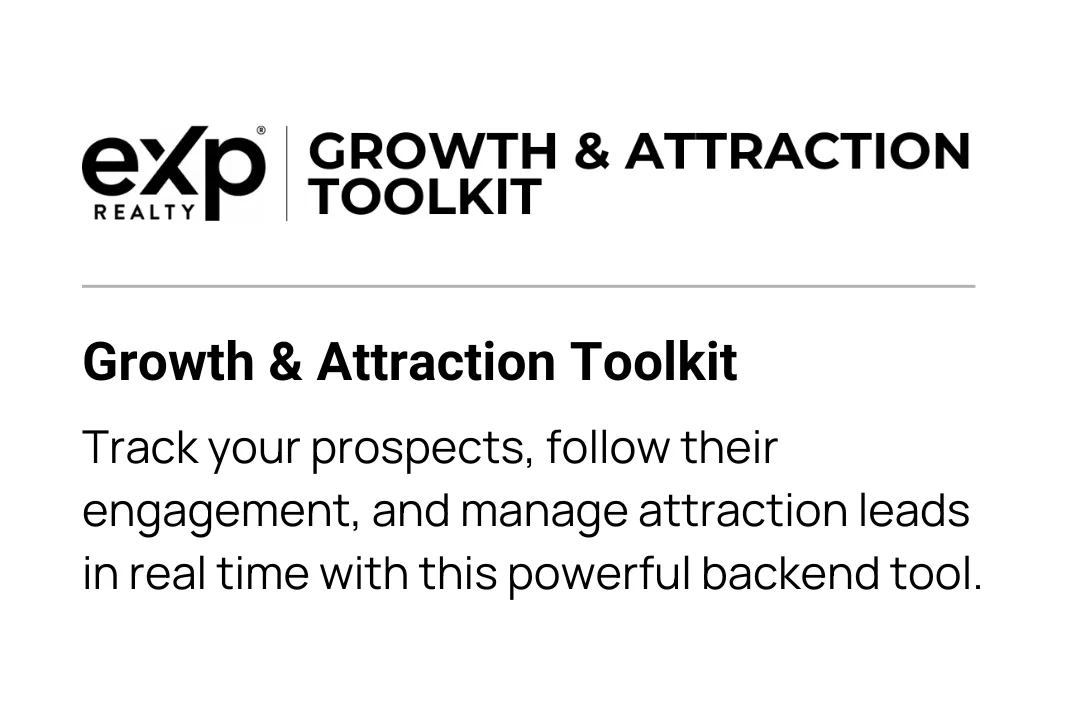 eXp® REALTY

GROWTH & ATTRACTION TOOLKIT

Growth & Attraction Toolkit

Track your prospects, follow their engagement, and manage attraction leads in real time with this powerful backend tool.